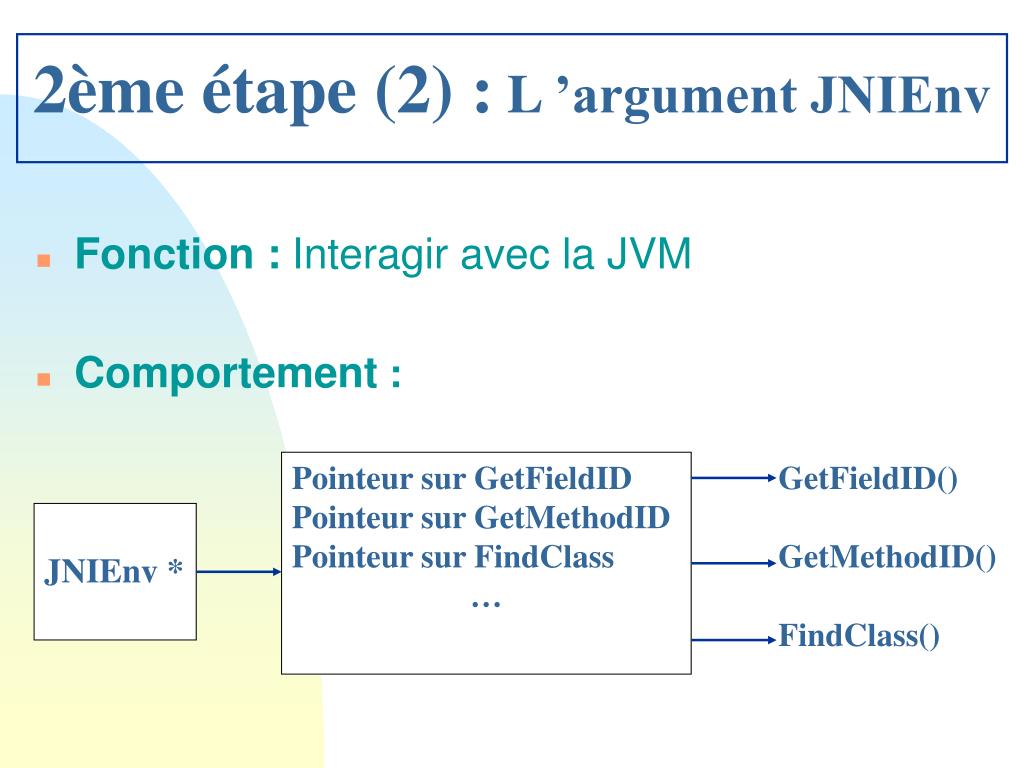 2ème étape (2) : L ’argument JNIEnv

Fonction : Interagir avec la JVM

Comportement :

JNIEnv *

Pointeur sur GetFieldID
Pointeur sur GetMethodID
Pointeur sur FindClass
…

GetFieldID()

GetMethodID()

FindClass()